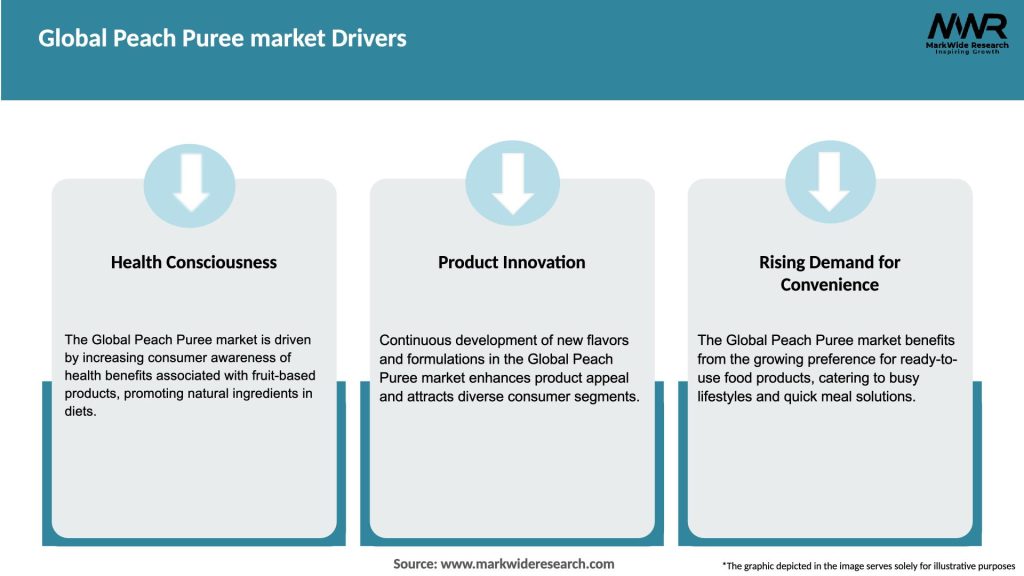 Global Peach Puree market Drivers

MWR
MarkWide Research
Inspiring Growth

Health Consciousness

The Global Peach Puree market is driven by increasing consumer awareness of health benefits associated with fruit-based products, promoting natural ingredients in diets.

Product Innovation

Continuous development of new flavors and formulations in the Global Peach Puree market enhances product appeal and attracts diverse consumer segments.

Rising Demand for Convenience

The Global Peach Puree market benefits from the growing preference for ready-to-use food products, catering to busy lifestyles and quick meal solutions.

Source: www.markwideresearch.com

*The graphic depicted in the image serves solely for illustrative purposes